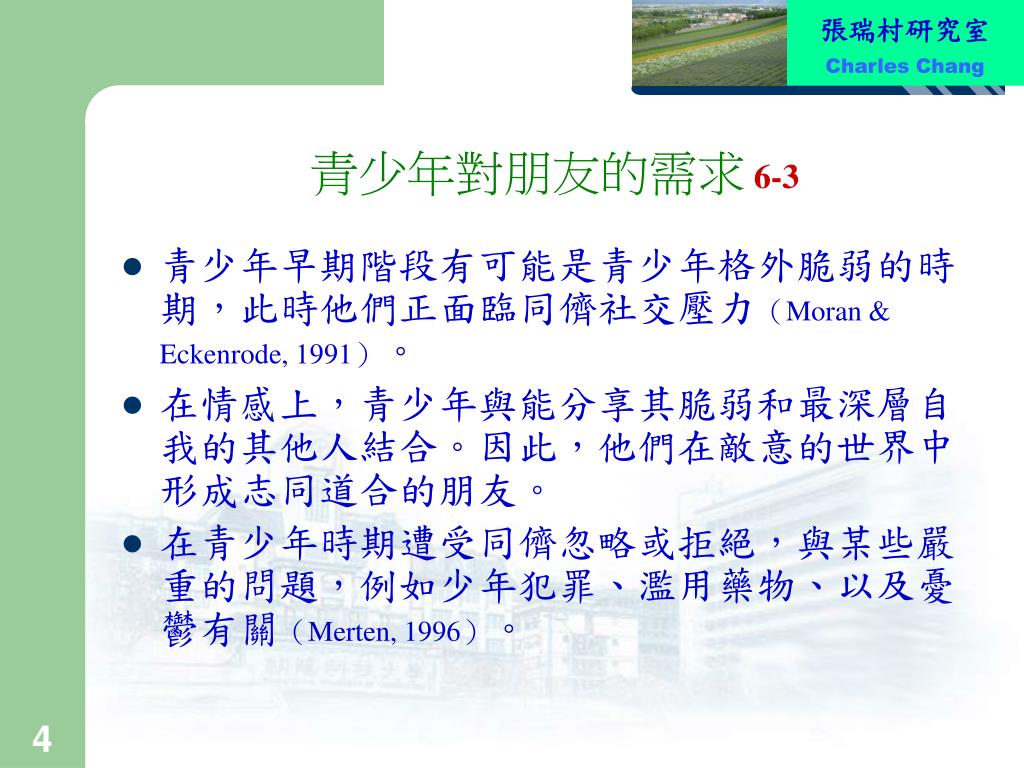 張瑞村研究室
Charles Chang

青少年對朋友的需求 6-3

- 青少年早期階段有可能是青少年格外脆弱的時期，此時他們正面臨同儕社交壓力（Moran & Eckenrode, 1991）。
- 在情感上，青少年與能分享其脆弱和最深層自我的其他人結合。因此，他們在敵意的世界中形成志同道合的朋友。
- 在青少年時期遭受同儕忽略或拒絕，與某些嚴重的問題，例如少年犯罪、濫用藥物、以及憂鬱有關（Merten, 1996）。

4